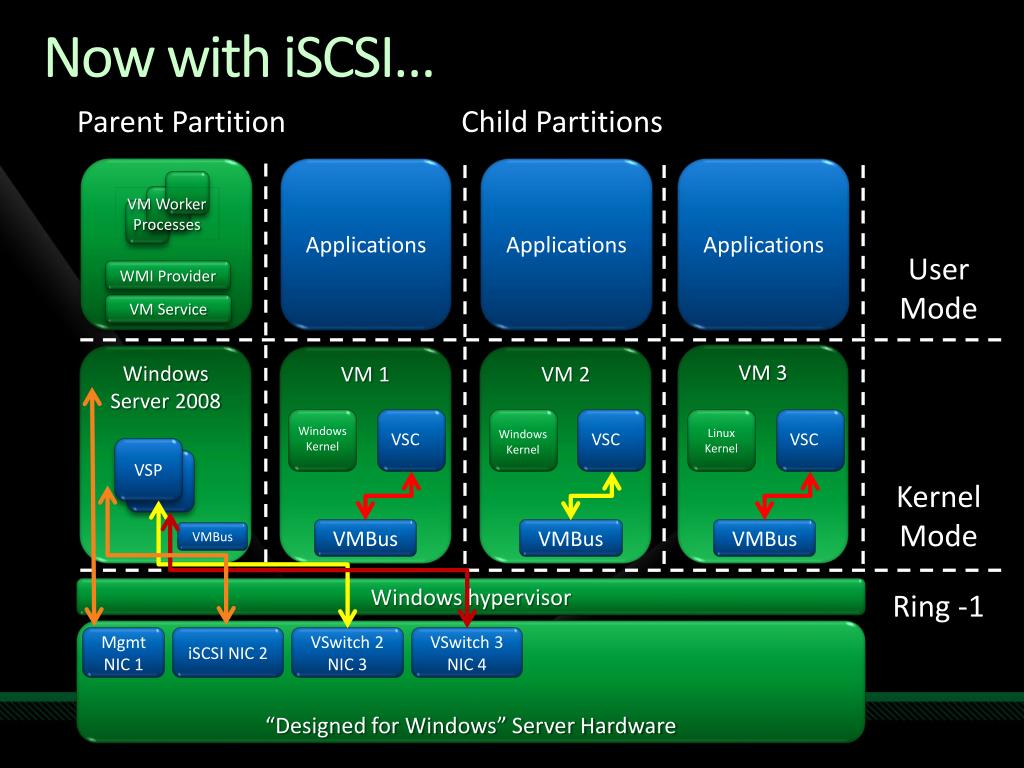 Now with iSCSI…

Parent Partition

Child Partitions

VM Worker Processes

WMI Provider

VM Service

Applications

Applications

Applications

User Mode

Windows Server 2008

VSP

VMBus

VM 1

Windows Kernel

VSC

VMBus

VM 2

Windows Kernel

VSC

VMBus

VM 3

Linux Kernel

VSC

VMBus

Kernel Mode

Windows hypervisor

Ring -1

Mgmt NIC 1

iSCSI NIC 2

VSwitch 2 NIC 3

VSwitch 3 NIC 4

“Designed for Windows” Server Hardware